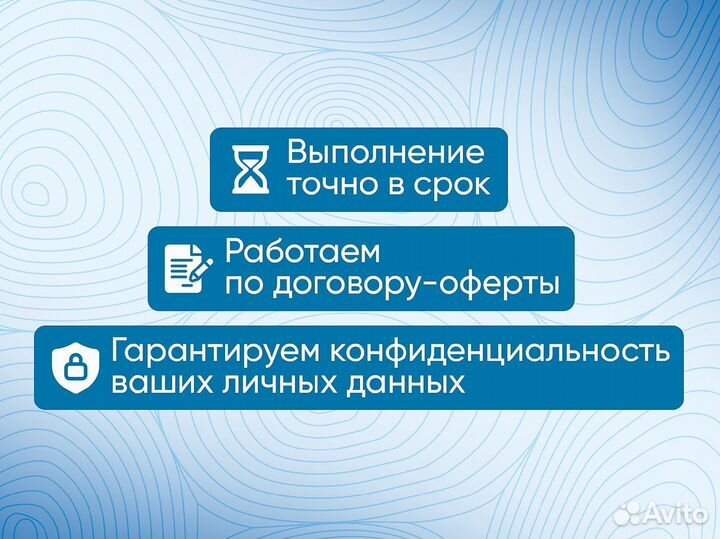 Выполнение точно в срок

Работаем по договору-оферты

Гарантируем конфиденциальность ваших личных данных

Avito